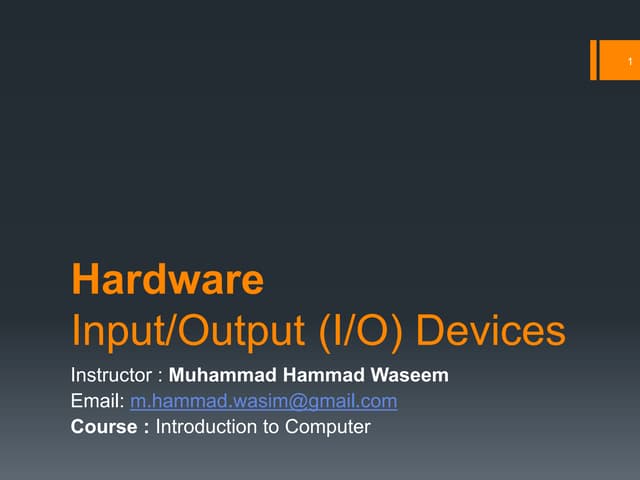 1

Hardware
Input/Output (I/O) Devices

Instructor : Muhammad Hammad Waseem
Email: m.hammad.wasim@gmail.com
Course : Introduction to Computer